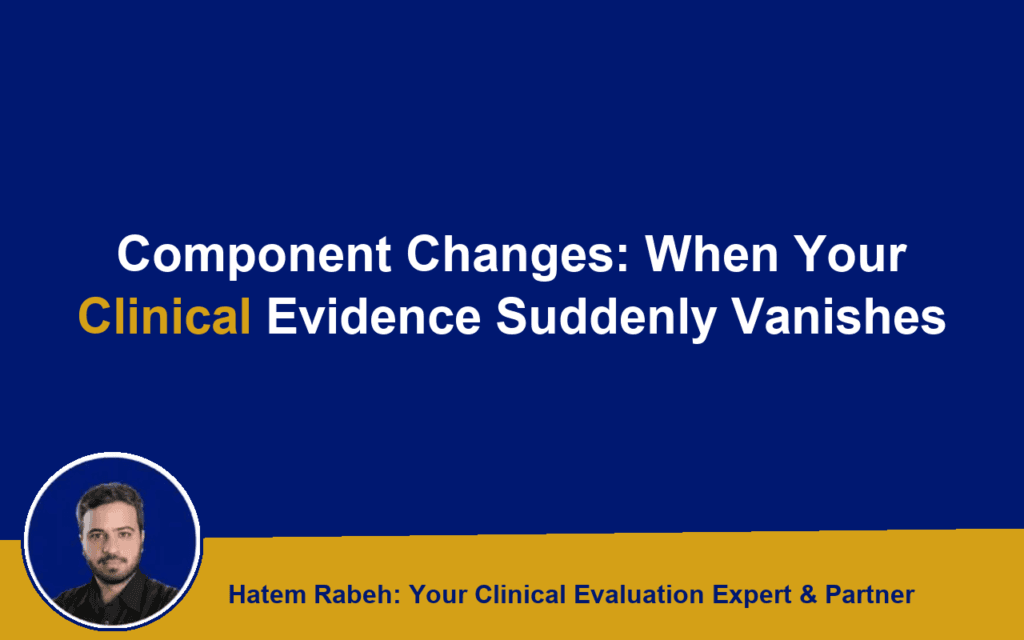 Component Changes: When Your Clinical Evidence Suddenly Vanishes

Hatem Rabeh: Your Clinical Evaluation Expert & Partner